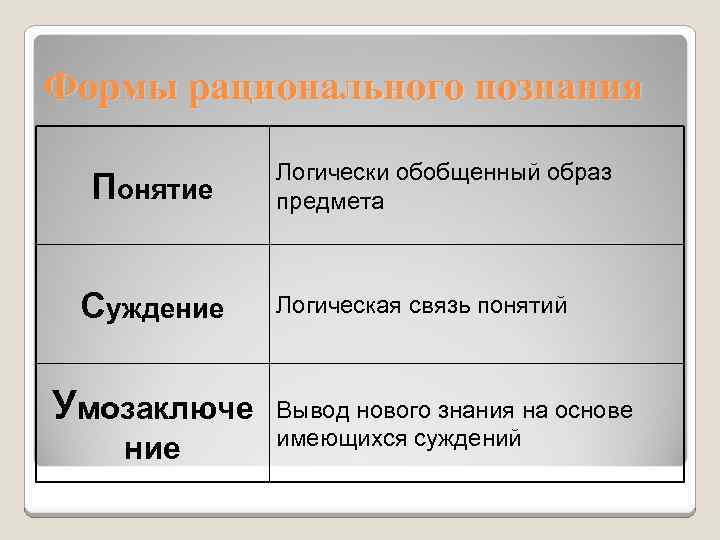 Формы рационального познания

| Понятие | Логически обобщенный образ предмета |
|---|---|
| Суждение | Логическая связь понятий |
| Умозаключение | Вывод нового знания на основе имеющихся суждений |